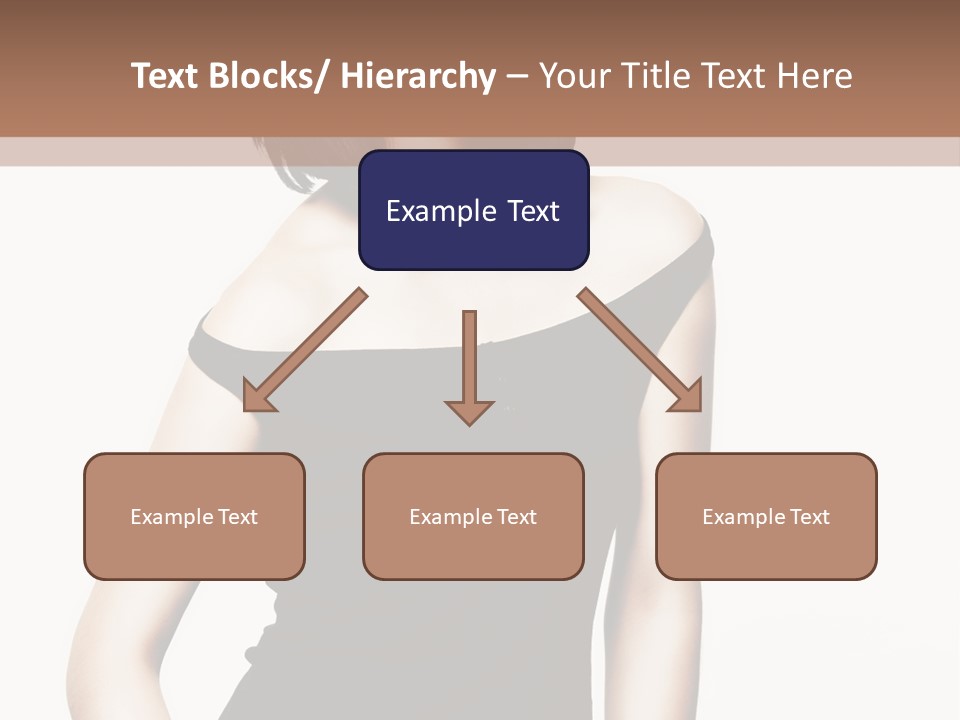 Text Blocks/ Hierarchy – Your Title Text Here

Example Text

Example Text

Example Text

Example Text